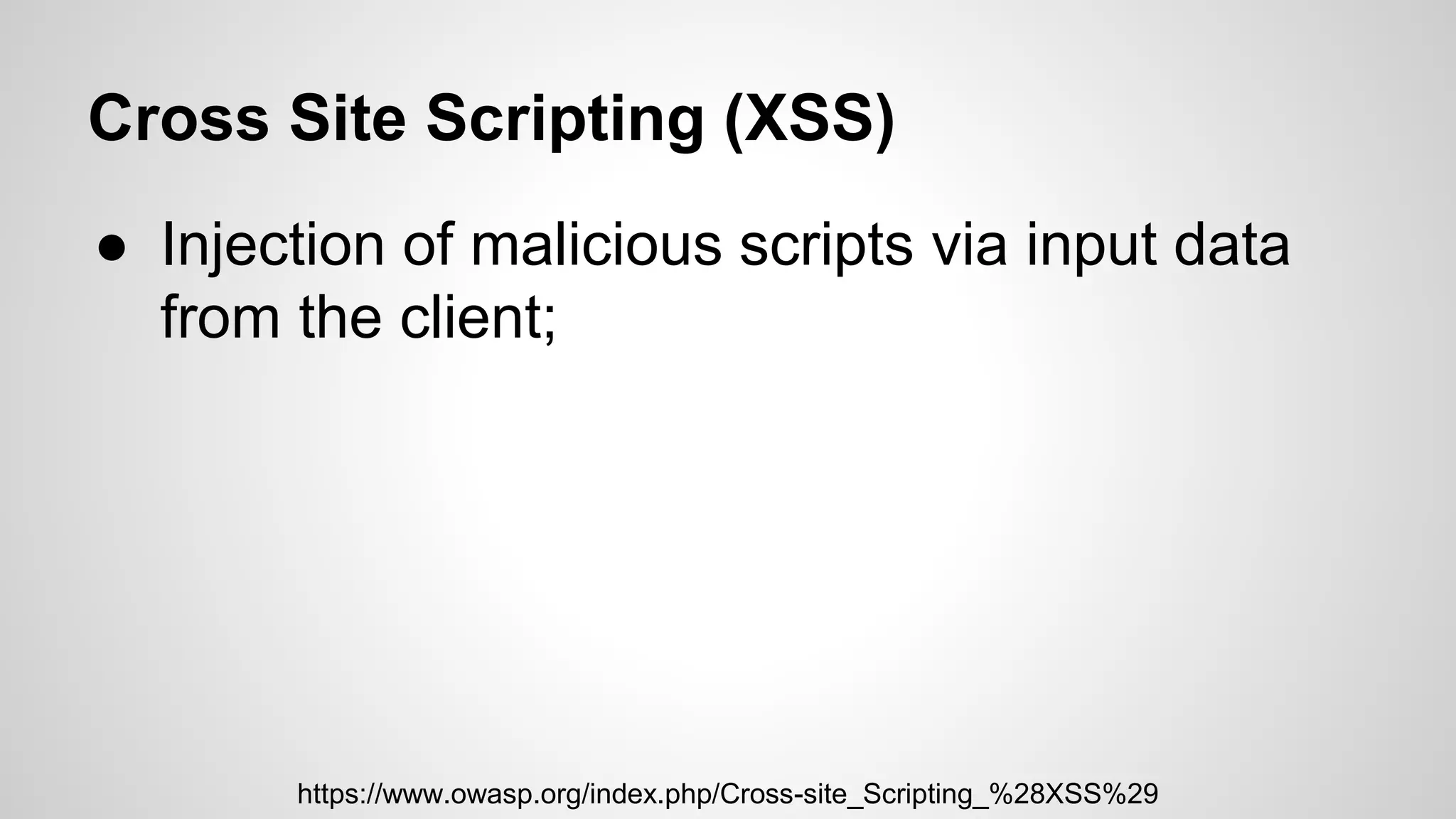 Cross Site Scripting (XSS)

● Injection of malicious scripts via input data from the client;

https://www.owasp.org/index.php/Cross-site_Scripting_%28XSS%29